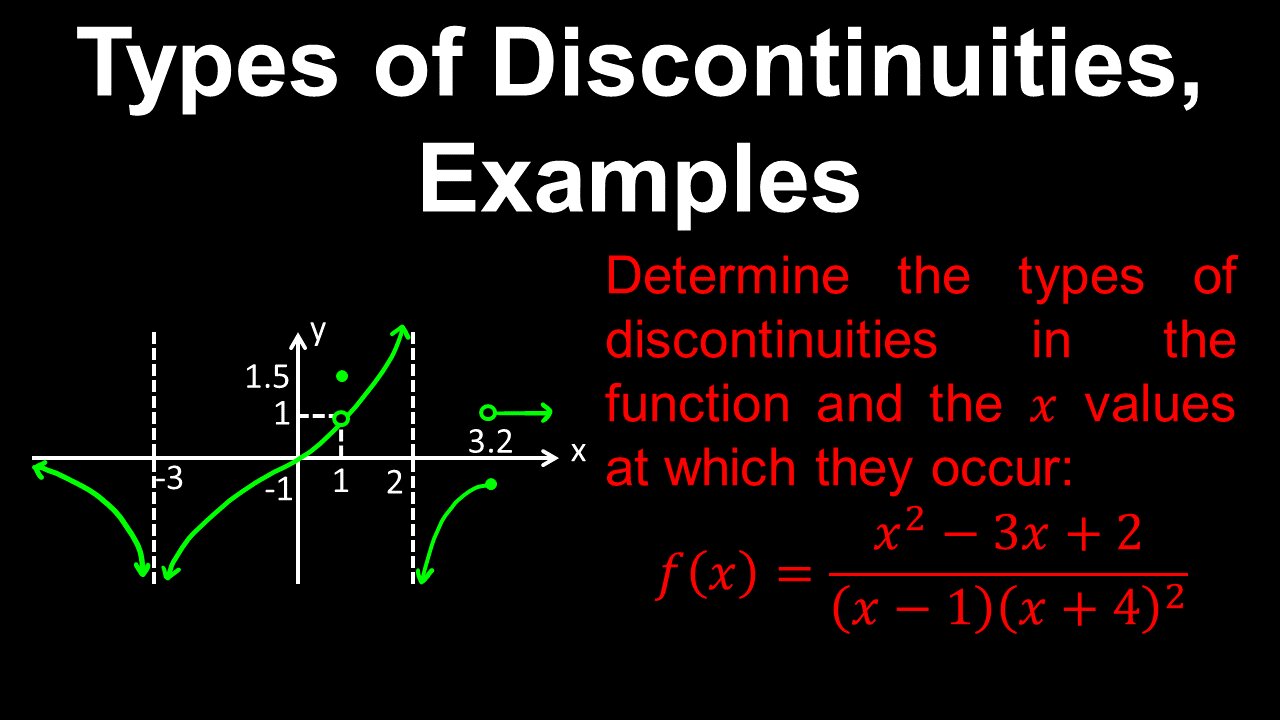 Types of Discontinuities, Examples

y
1.5
1
3.2
x
-3
-1
1
2

Determine the types of discontinuities in the function and the $x$ values at which they occur:

$f(x) = \frac{x^2 - 3x + 2}{(x-1)(x+4)^2}$